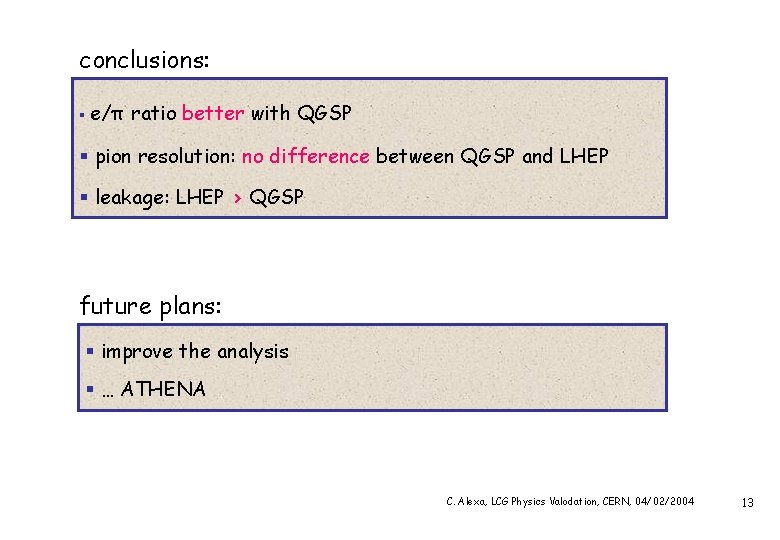 conclusions:

▪ e/π ratio better with QGSP

▪ pion resolution: no difference between QGSP and LHEP

▪ leakage: LHEP > QGSP

future plans:

▪ improve the analysis

▪ … ATHENA

C. Alexa, LCG Physics Valodation, CERN, 04/02/2004

13